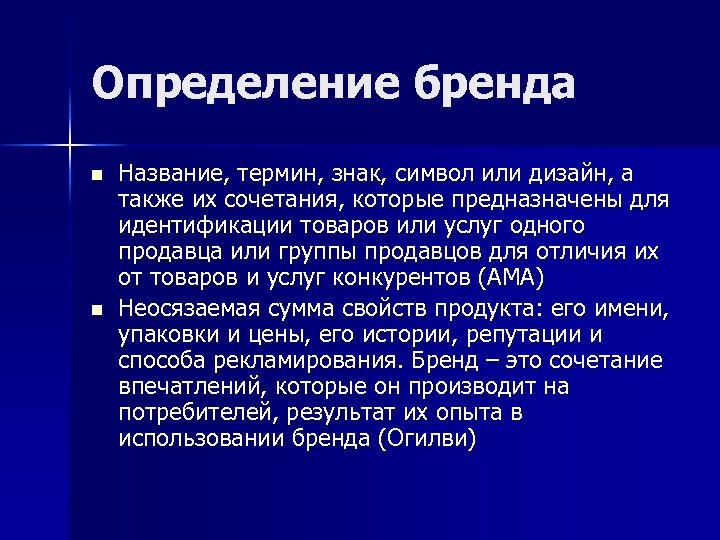 Определение бренда

■ Название, термин, знак, символ или дизайн, а также их сочетания, которые предназначены для идентификации товаров или услуг одного продавца или группы продавцов для отличия их от товаров и услуг конкурентов (АМА)

■ Неосязаемая сумма свойств продукта: его имени, упаковки и цены, его истории, репутации и способа рекламирования. Бренд – это сочетание впечатлений, которые он производит на потребителей, результат их опыта в использовании бренда (Огилви)